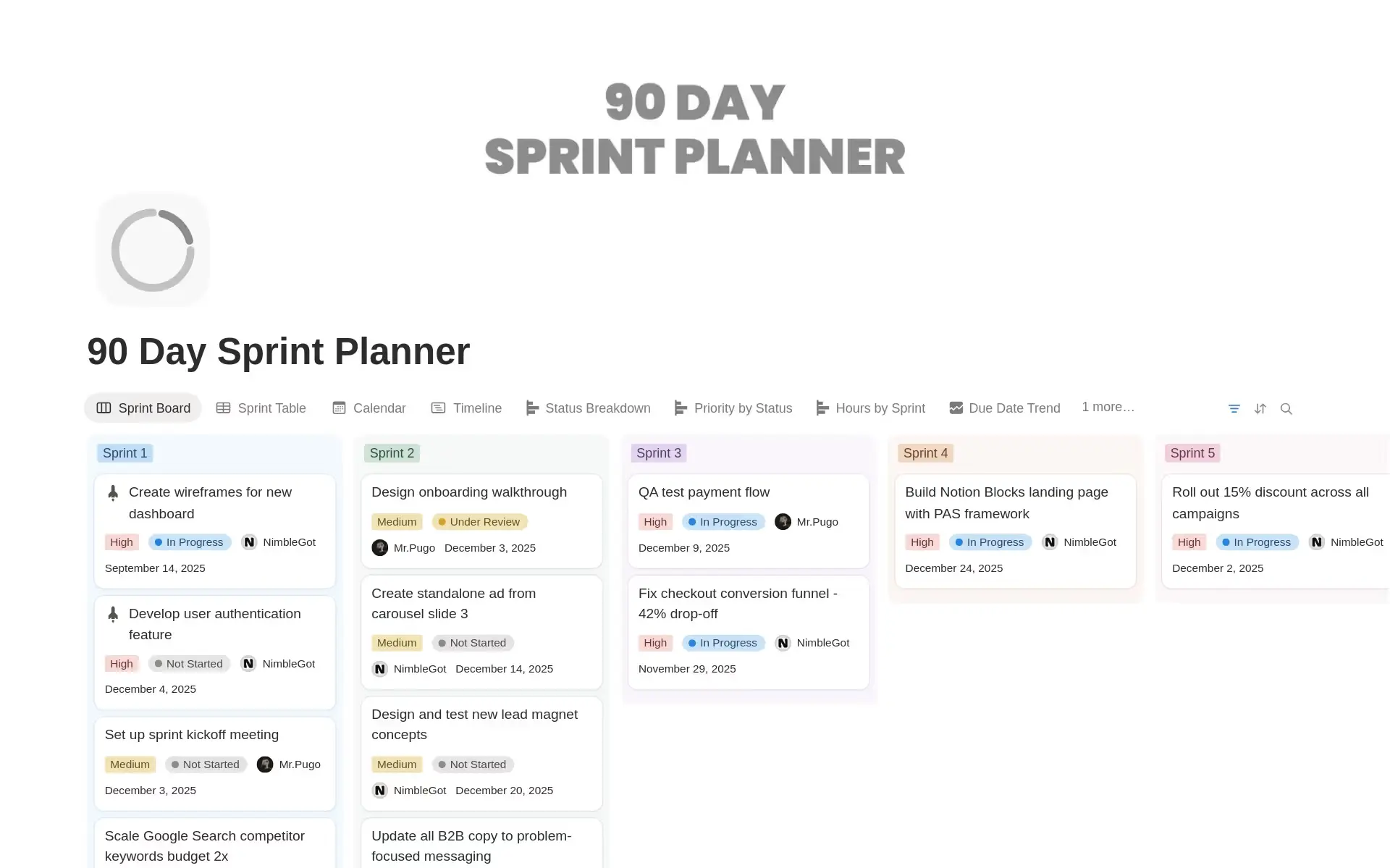 90 DAY
SPRINT PLANNER

90 Day Sprint Planner

Sprint Board Sprint Table Calendar Timeline Status Breakdown Priority by Status Hours by Sprint Due Date Trend 1 more…

Sprint 1

Create wireframes for new dashboard
High In Progress NimbleGot
September 14, 2025

Develop user authentication feature
High Not Started NimbleGot
December 4, 2025

Set up sprint kickoff meeting
Medium Not Started Mr.Pugo
December 3, 2025

Scale Google Search competitor keywords budget 2x

Sprint 2

Design onboarding walkthrough
Medium Under Review
Mr.Pugo December 3, 2025

Create standalone ad from carousel slide 3
Medium Not Started
NimbleGot December 14, 2025

Design and test new lead magnet concepts
Medium Not Started
NimbleGot December 20, 2025

Update all B2B copy to problem-focused messaging

Sprint 3

QA test payment flow
High In Progress Mr.Pugo
December 9, 2025

Fix checkout conversion funnel - 42% drop-off
High In Progress NimbleGot
November 29, 2025

Sprint 4

Build Notion Blocks landing page with PAS framework
High In Progress NimbleGot
December 24, 2025

Sprint 5

Roll out 15% discount across all campaigns
High In Progress NimbleGot
December 2, 2025